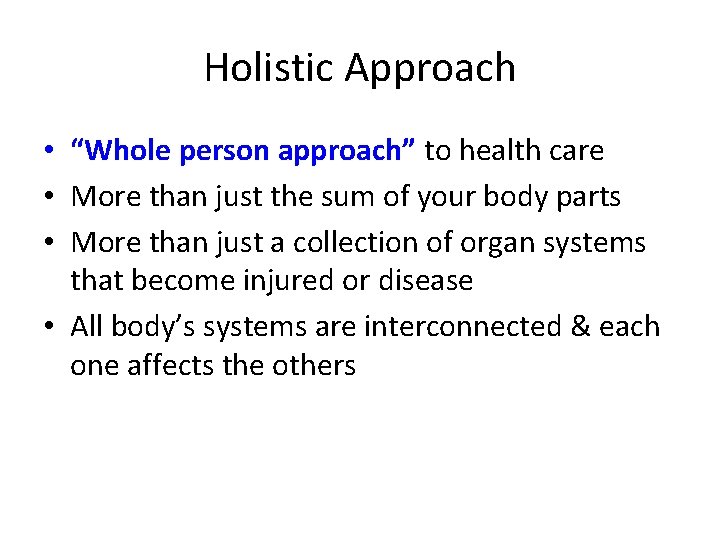 Holistic Approach

• “Whole person approach” to health care
• More than just the sum of your body parts
• More than just a collection of organ systems that become injured or disease
• All body’s systems are interconnected & each one affects the others